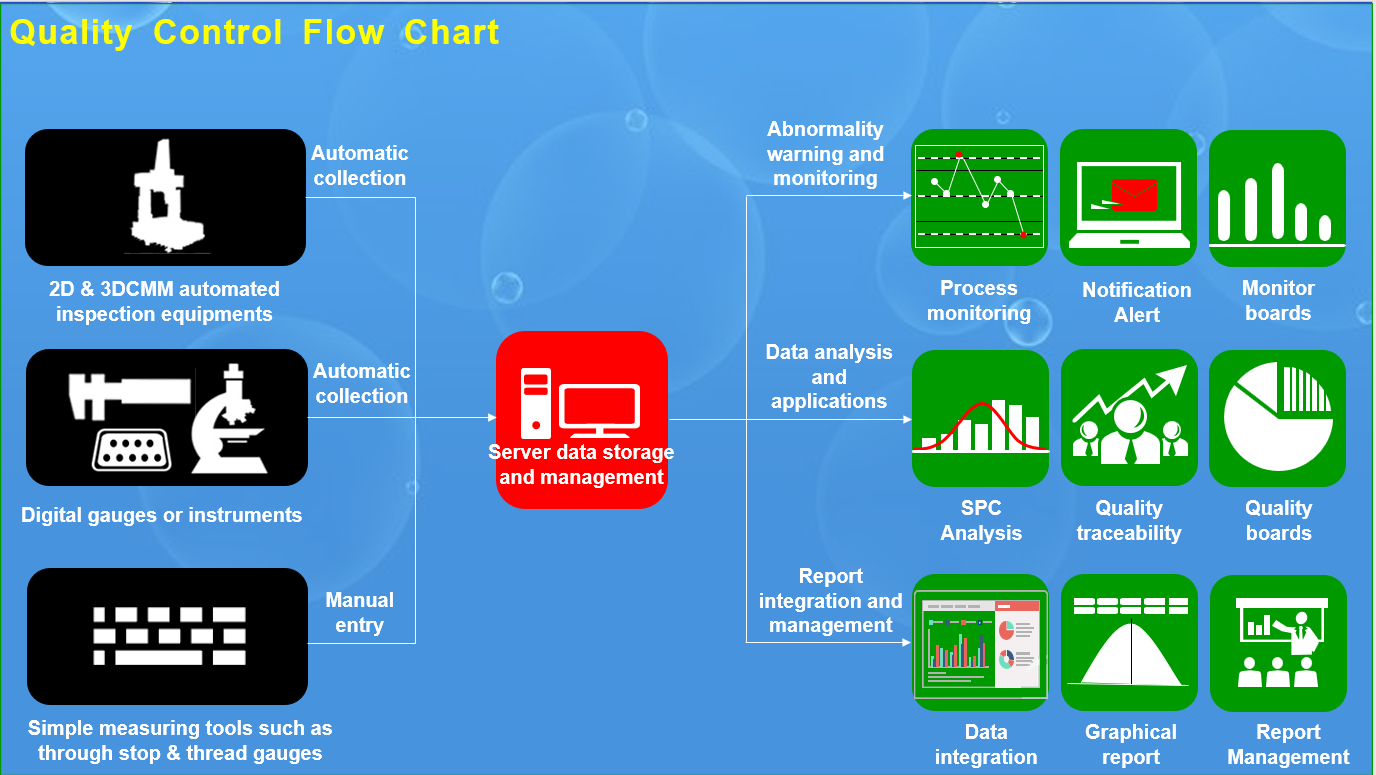 Quality Control Flow Chart

Automatic collection

2D & 3DCMM automated inspection equipments

Automatic collection

Digital gauges or instruments

Manual entry

Simple measuring tools such as through stop & thread gauges

Server data storage and management

Abnormality warning and monitoring

Process monitoring

Notification Alert

Monitor boards

Data analysis and applications

SPC Analysis

Quality traceability

Quality boards

Report integration and management

Data integration

Graphical report

Report Management